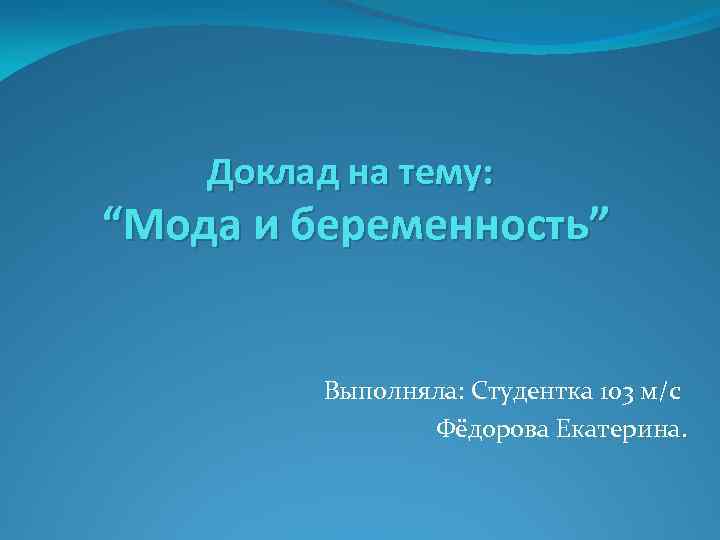 Доклад на тему:
“Мода и беременность”

Выполняла: Студентка 103 м/с
Фёдорова Екатерина.